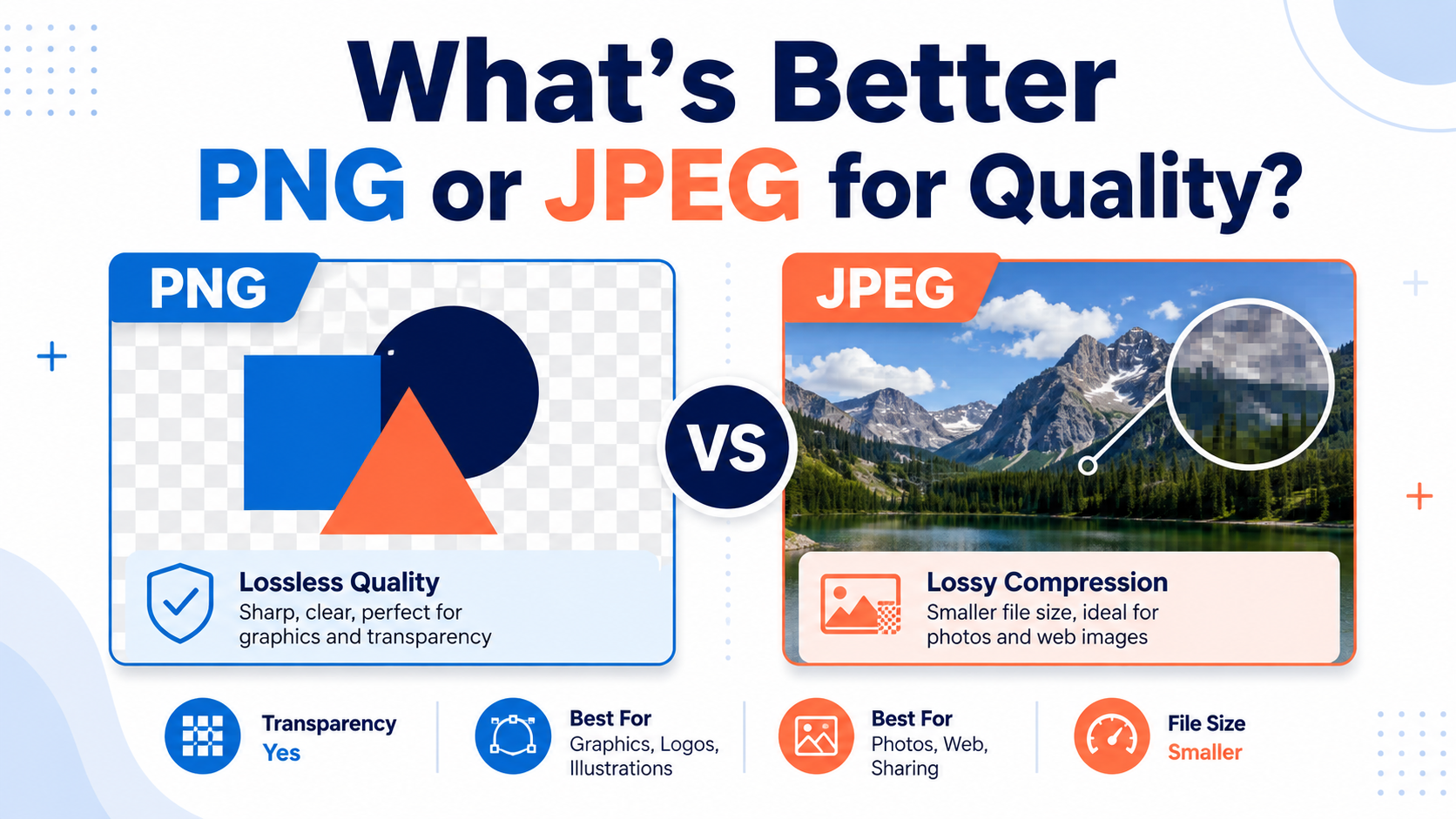 What's Better
PNG or JPEG for Quality?

PNG

Lossless Quality
Sharp, clear, perfect for graphics and transparency

VS

JPEG

Lossy Compression
Smaller file size, ideal for photos and web images

Transparency
Yes

Best For
Graphics, Logos, Illustrations

Best For
Photos, Web, Sharing

File Size
Smaller